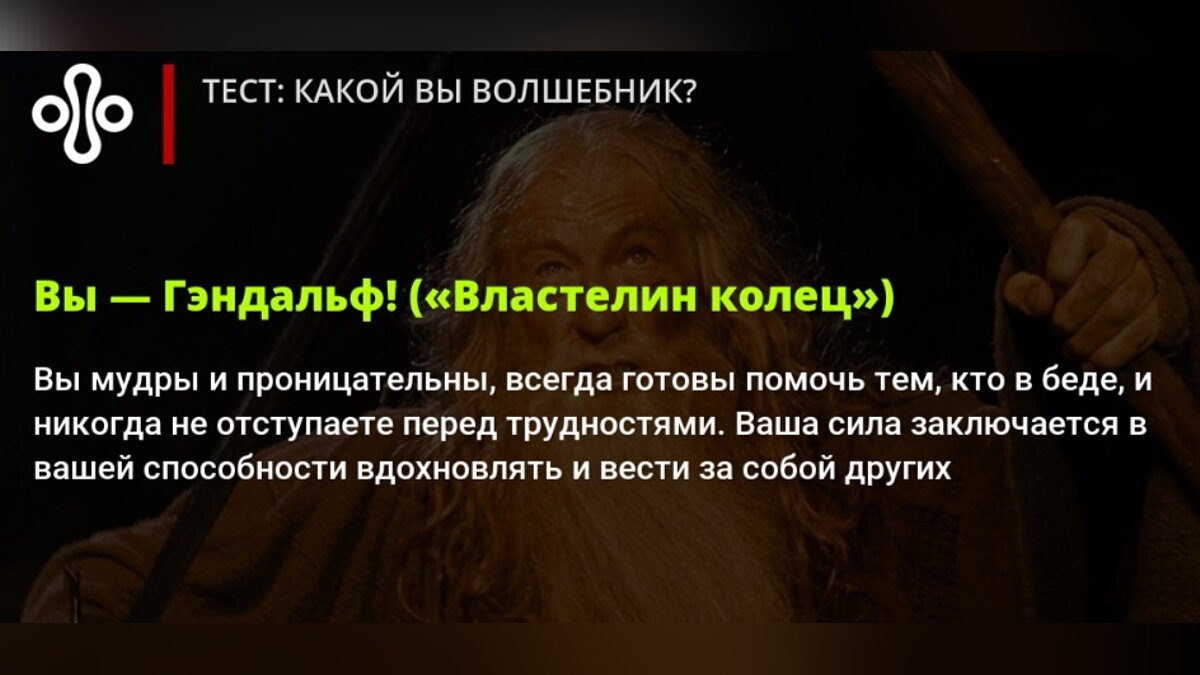 ТЕСТ: КАКОЙ ВЫ ВОЛШЕБНИК?

Вы — Гэндальф! («Властелин колец»)

Вы мудры и проницательны, всегда готовы помочь тем, кто в беде, и никогда не отступаете перед трудностями. Ваша сила заключается в вашей способности вдохновлять и вести за собой других